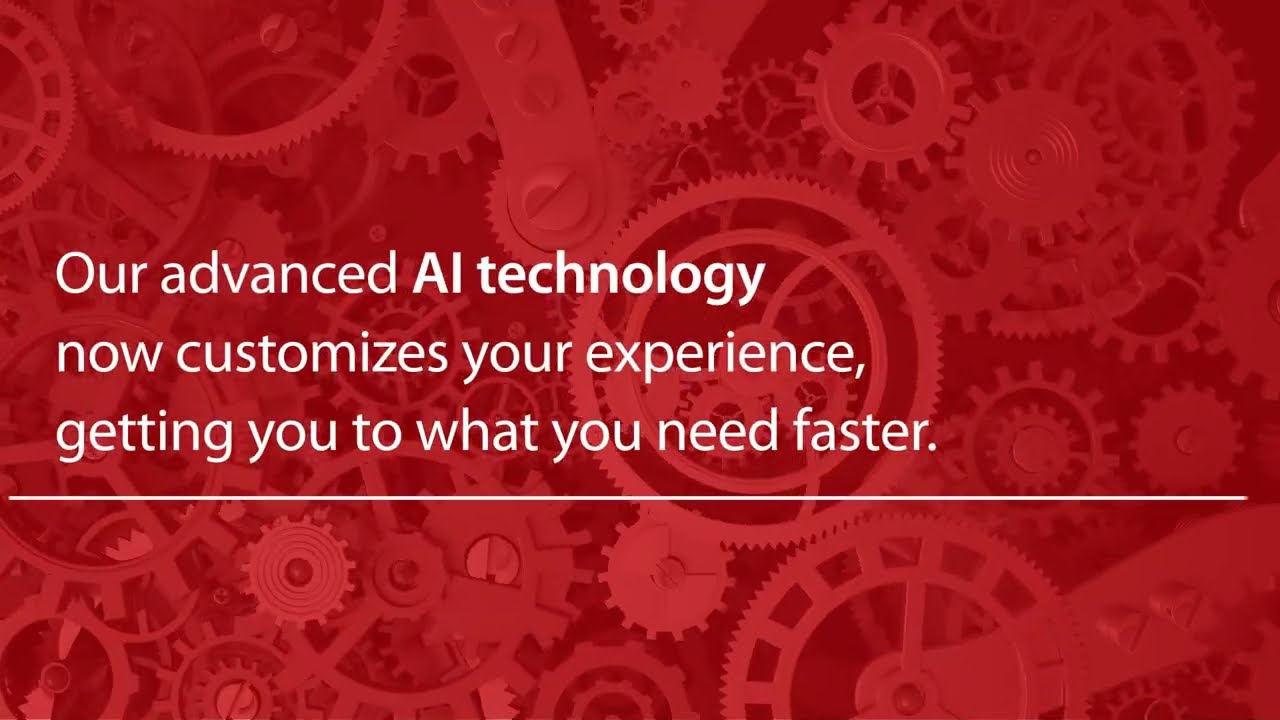 Our advanced AI technology now customizes your experience, getting you to what you need faster.